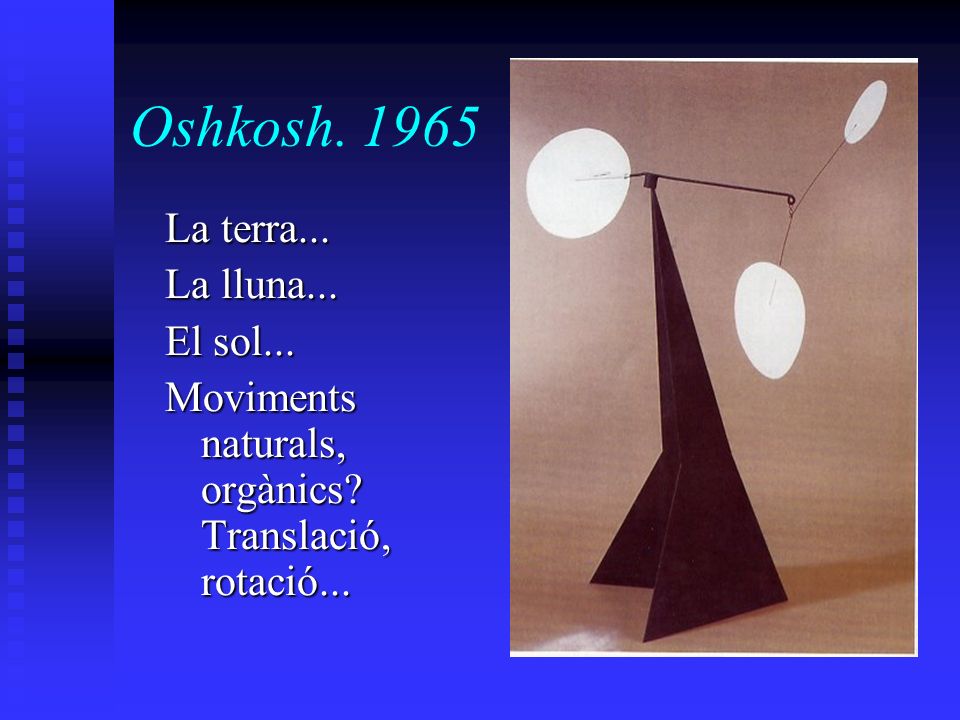 Oshkosh. 1965

La terra...

La lluna...

El sol...

Moviments naturals, orgànics? Translació, rotació...